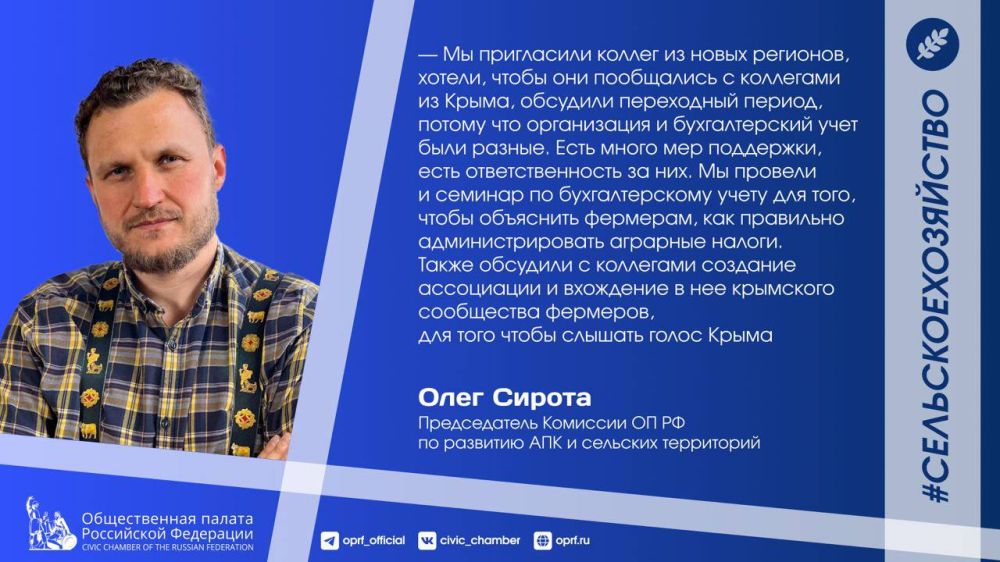 — Мы пригласили коллег из новых регионов, хотели, чтобы они пообщались с коллегами из Крыма, обсудили переходный период, потому что организация и бухгалтерский учет были разные. Есть много мер поддержки, есть ответственность за них. Мы провели и семинар по бухгалтерскому учету для того, чтобы объяснить фермерам, как правильно администрировать аграрные налоги. Также обсудили с коллегами создание ассоциации и вхождение в нее крымского сообщества фермеров, для того чтобы слышать голос Крыма

Олег Сирота
Председатель Комиссии ОП РФ по развитию АПК и сельских территорий

#СЕЛЬСКОЕХОЗЯЙСТВО

Общественная палата Российской Федерации
CIVIC CHAMBER OF THE RUSSIAN FEDERATION

oprf_official civic_chamber oprf.ru